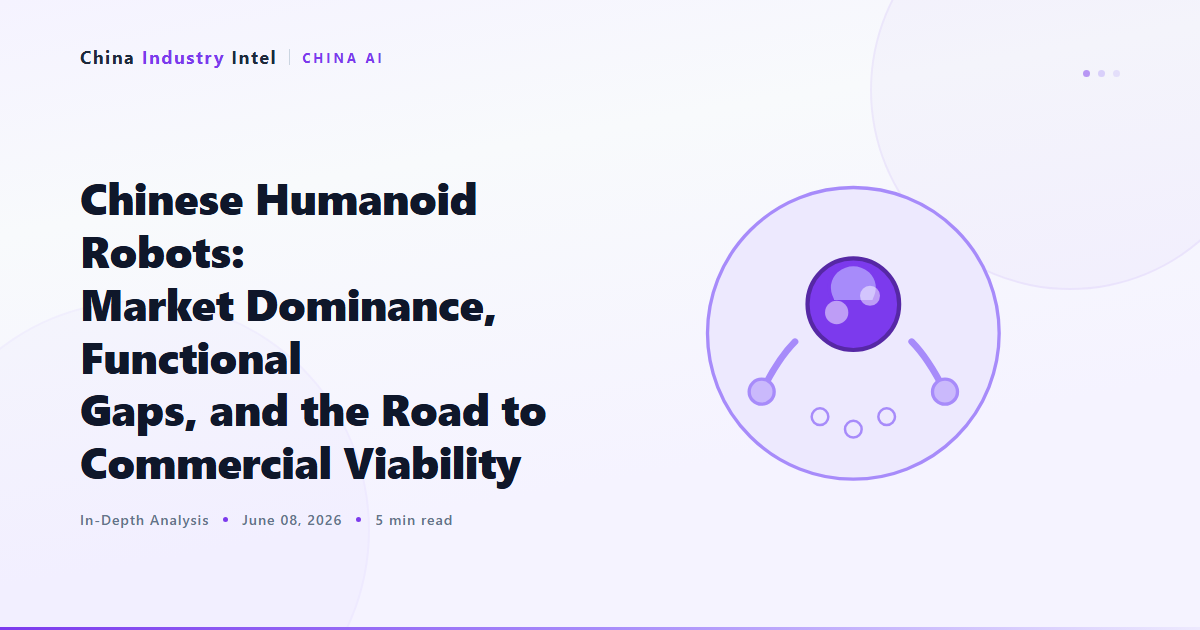 China Industry Intel | CHINA AI

Chinese Humanoid Robots: Market Dominance, Functional Gaps, and the Road to Commercial Viability

In-Depth Analysis • June 08, 2026 • 5 min read